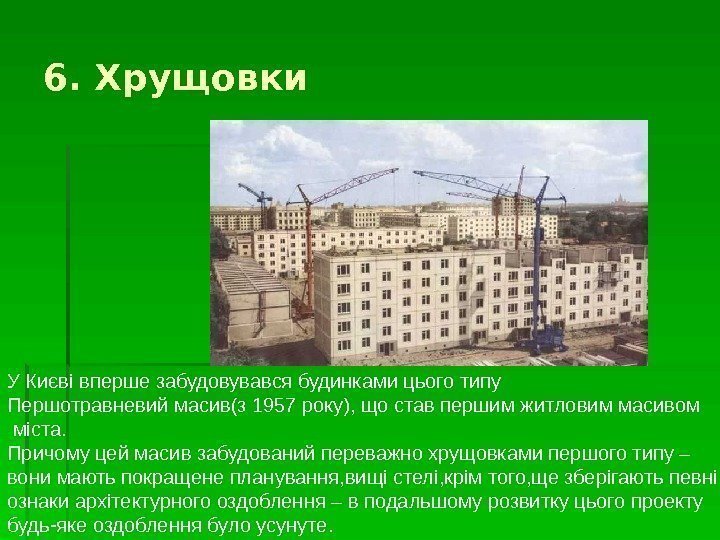 6. Хрущовки

У Києві вперше забудовувався будинками цього типу Першотравневий масив(з 1957 року), що став першим житловим масивом міста.
Причому цей масив забудований переважно хрущовками першого типу – вони мають покращене планування,вищі стелі,крім того,ще зберігають певні ознаки архітектурного оздоблення – в подальшому розвитку цього проекту будь-яке оздоблення було усунуте.